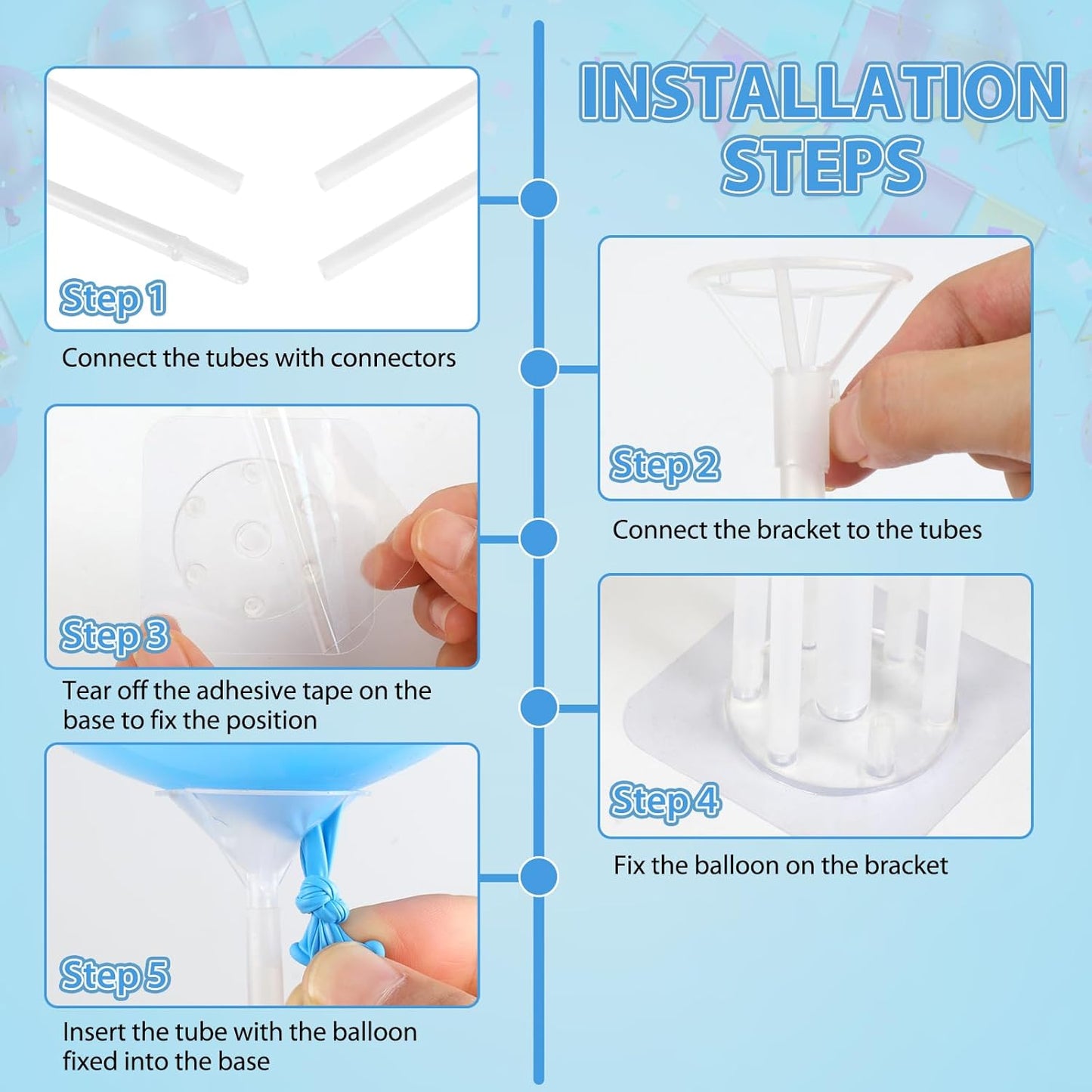 INSTALLATION STEPS

Step 1

Connect the tubes with connectors

Step 2

Connect the bracket to the tubes

Step 3

Tear off the adhesive tape on the base to fix the position

Step 4

Fix the balloon on the bracket

Step 5

Insert the tube with the balloon fixed into the base